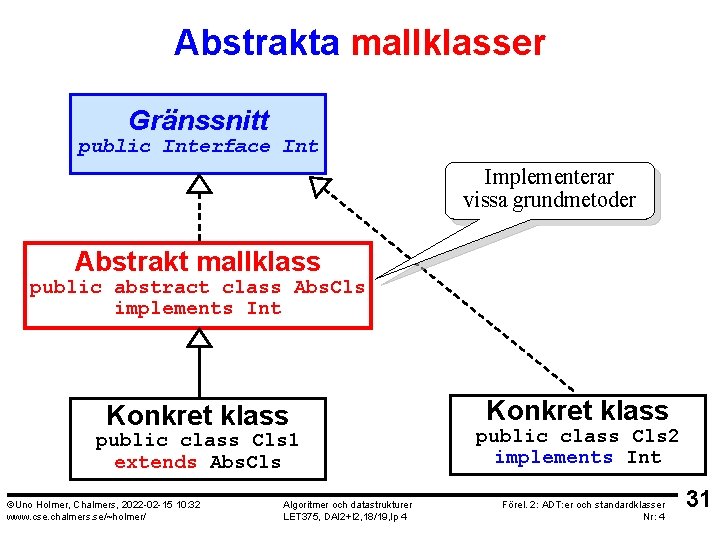 Abstrakta mallklasser

Gränssnitt
public Interface Int

Implementerar vissa grundmetoder

Abstrakt mallklass
public abstract class AbsCls implements Int

Konkret klass
public class Cls1 extends AbsCls

Konkret klass
public class Cls2 implements Int

©Uno Holmer, Chalmers, 2022-02-15 10:32
www.cse.chalmers.se/~holmer/

Algoritmer och datastrukturer
LET375, DAI2+I2,18/19,lp 4

Förel. 2: ADT:er och standardklasser
Nr: 4

31